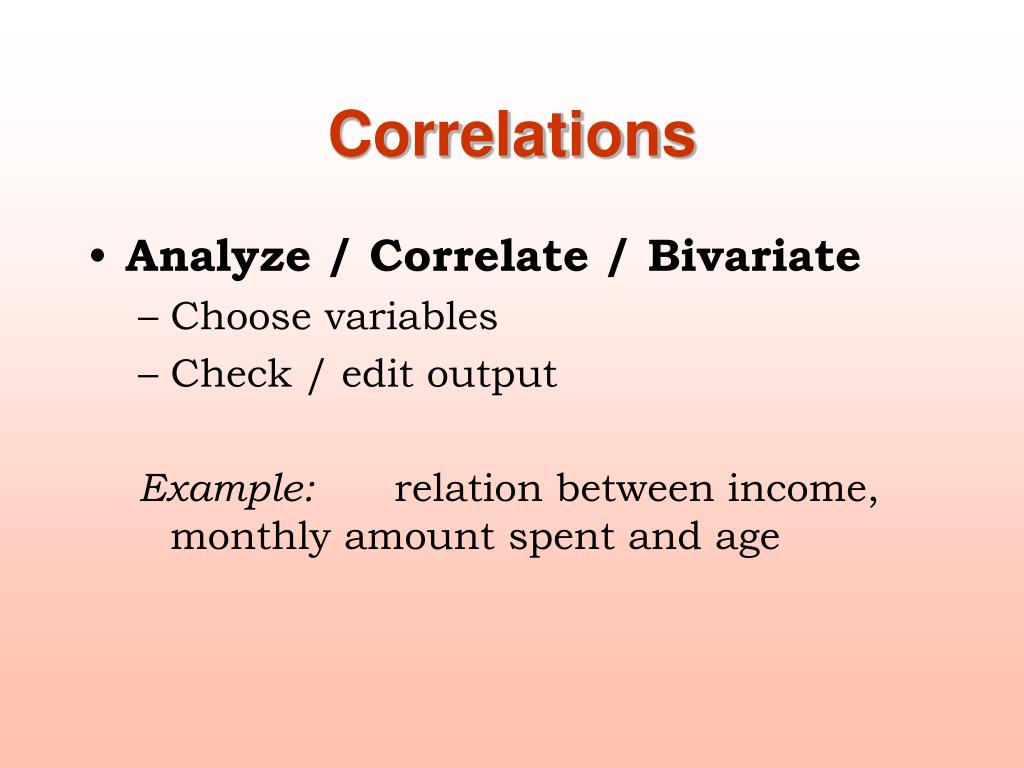 Correlations

• Analyze / Correlate / Bivariate
– Choose variables
– Check / edit output

Example: relation between income, monthly amount spent and age